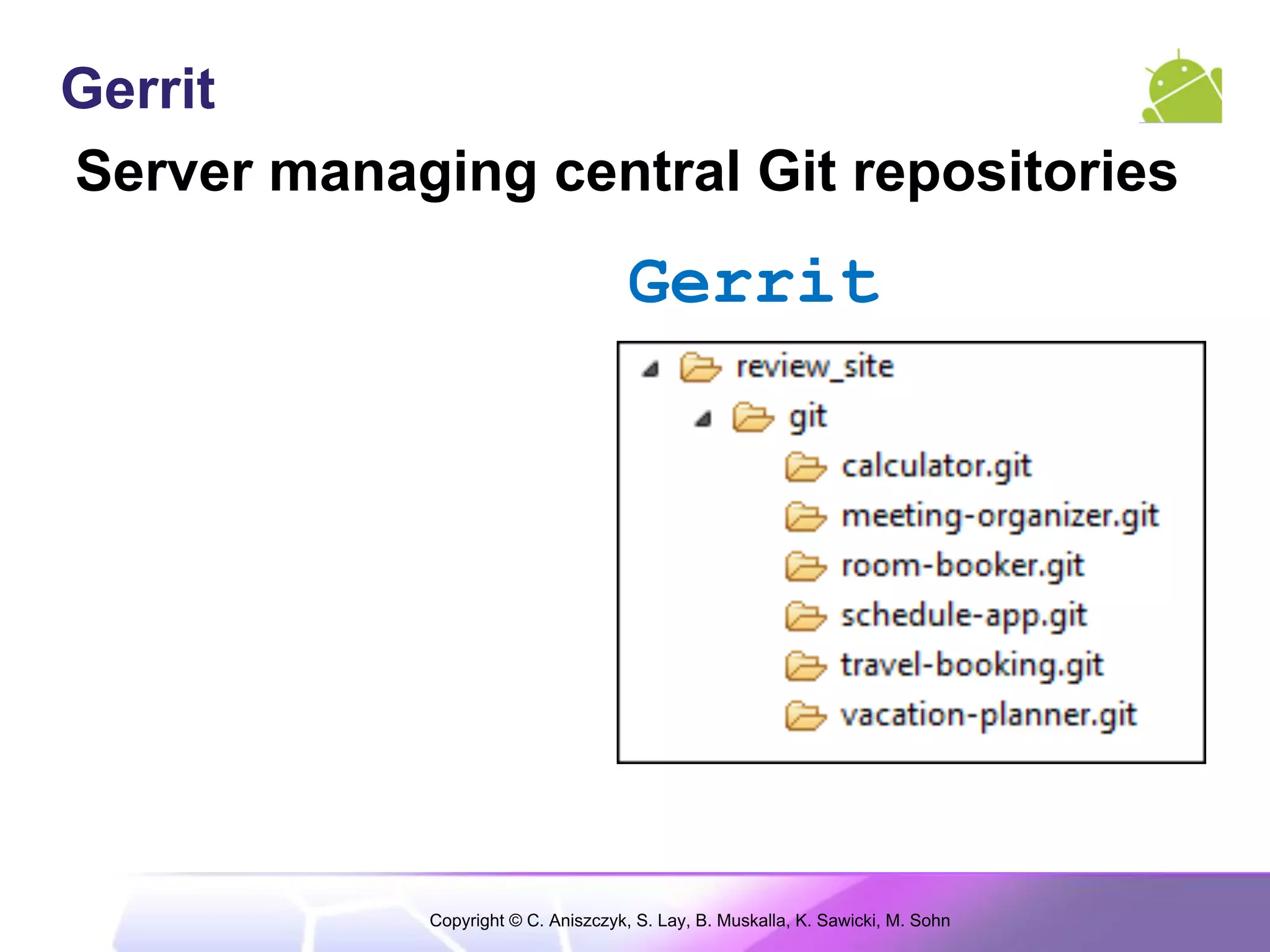 Gerrit

Server managing central Git repositories

Gerrit

review_site
git
calculator.git
meeting-organizer.git
room-booker.git
schedule-app.git
travel-booking.git
vacation-planner.git

Copyright © C. Aniszczyk, S. Lay, B. Muskalla, K. Sawicki, M. Sohn